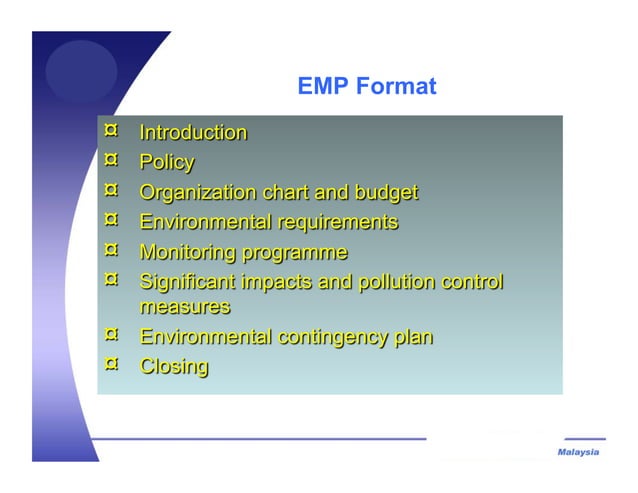 EMP Format

¤ Introduction
¤ Policy
¤ Organization chart and budget
¤ Environmental requirements
¤ Monitoring programme
¤ Significant impacts and pollution control measures
¤ Environmental contingency plan
¤ Closing

Malaysia